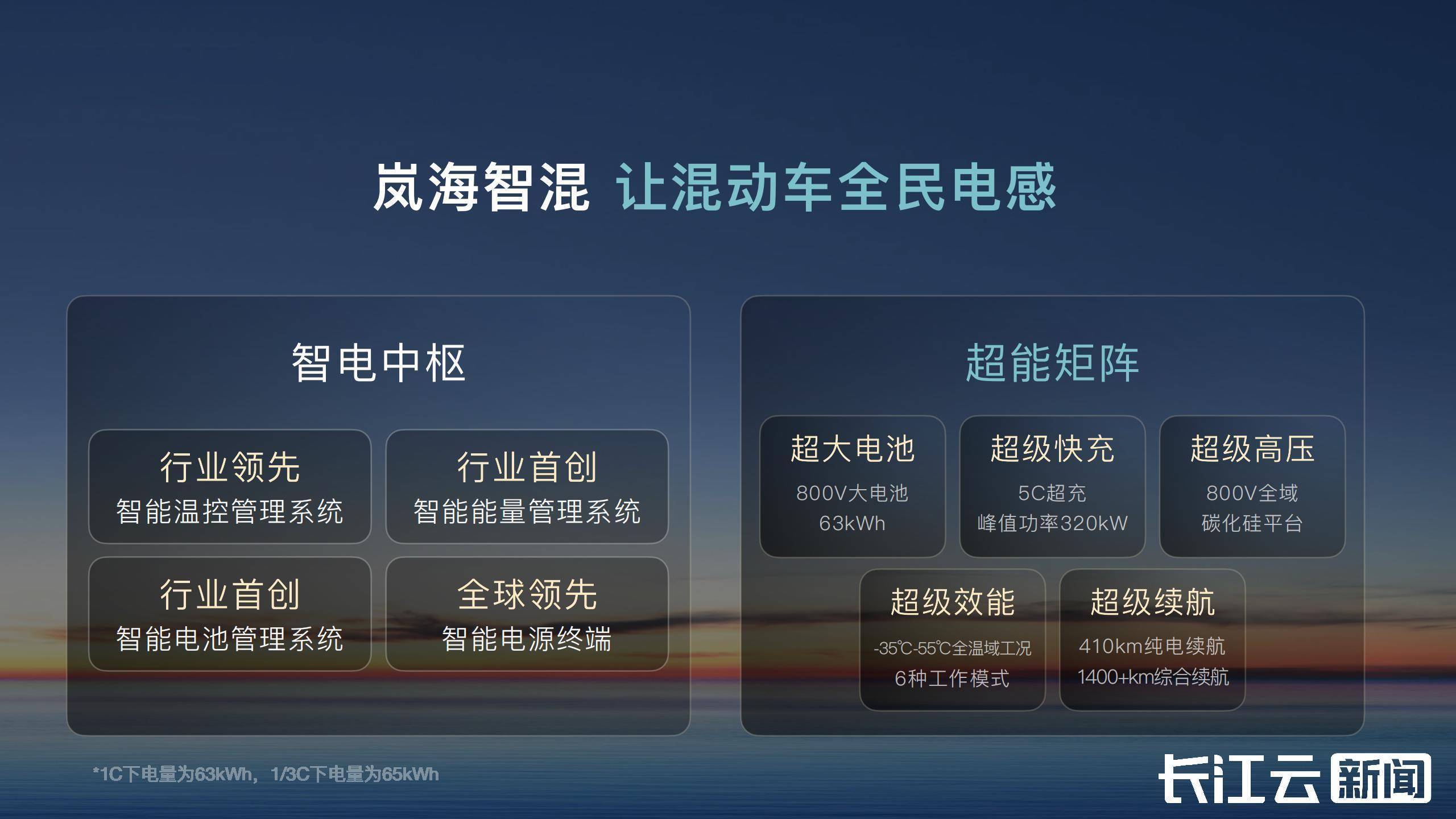 岚海智混 让混动车全民电感

智电中枢

行业领先
智能温控管理系统

行业首创
智能能量管理系统

行业首创
智能电池管理系统

全球领先
智能电源终端

超能矩阵

超大电池
800V大电池
63kWh

超级快充
5C超充
峰值功率320kW

超级高压
800V全域
碳化硅平台

超级效能
-35℃-55℃全温域工况
6种工作模式

超级续航
410km纯电续航
1400+km综合续航

*1C下电量为63kWh，1/3C下电量为65kWh

长江云 新闻